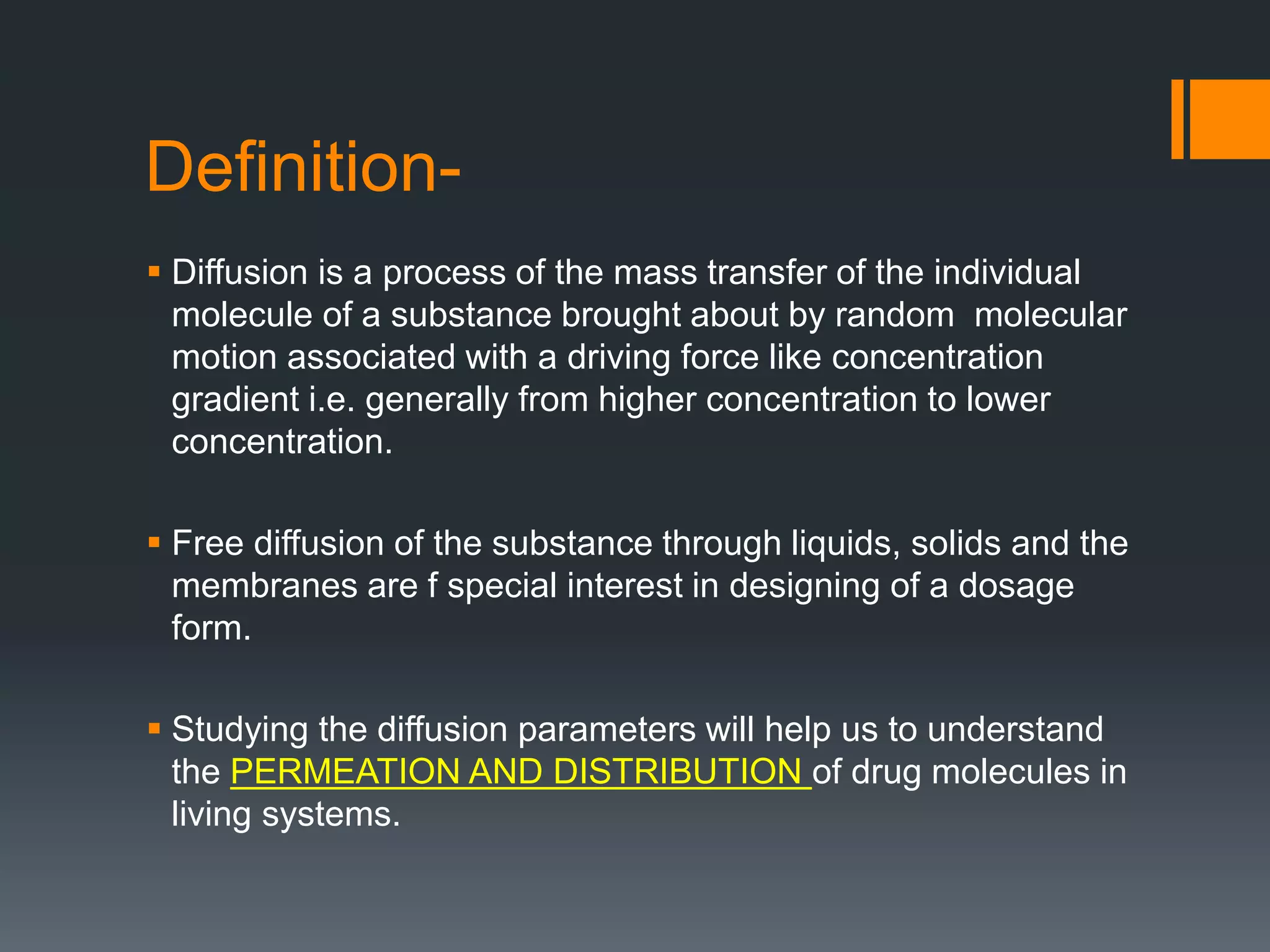 Definition-

▪ Diffusion is a process of the mass transfer of the individual molecule of a substance brought about by random molecular motion associated with a driving force like concentration gradient i.e. generally from higher concentration to lower concentration.

▪ Free diffusion of the substance through liquids, solids and the membranes are f special interest in designing of a dosage form.

▪ Studying the diffusion parameters will help us to understand the PERMEATION AND DISTRIBUTION of drug molecules in living systems.